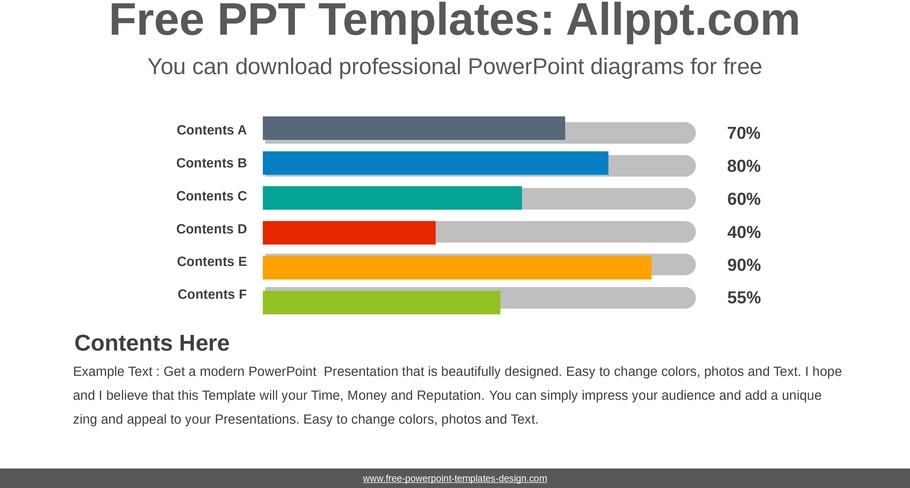 Free PPT Templates: Allppt.com

You can download professional PowerPoint diagrams for free

Contents A 70%

Contents B 80%

Contents C 60%

Contents D 40%

Contents E 90%

Contents F 55%

Contents Here

Example Text : Get a modern PowerPoint Presentation that is beautifully designed. Easy to change colors, photos and Text. I hope and I believe that this Template will your Time, Money and Reputation. You can simply impress your audience and add a unique zing and appeal to your Presentations. Easy to change colors, photos and Text.

www.free-powerpoint-templates-design.com